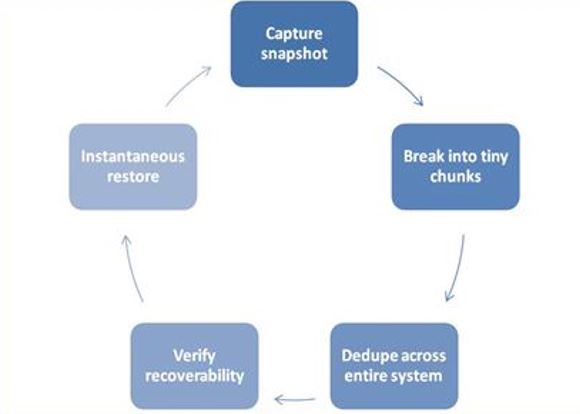 Capture snapshot

Break into tiny chunks

Dedupe across entire system

Verify recoverability

Instantaneous restore